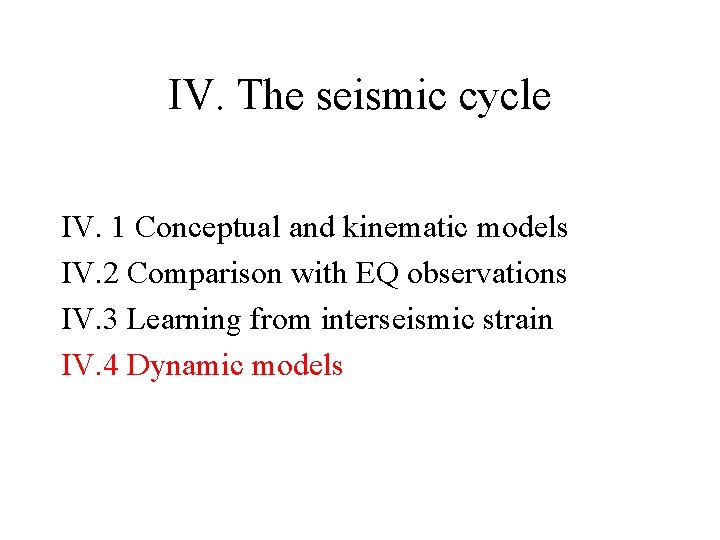 IV. The seismic cycle

IV. 1 Conceptual and kinematic models
IV.2 Comparison with EQ observations
IV.3 Learning from interseismic strain
IV.4 Dynamic models